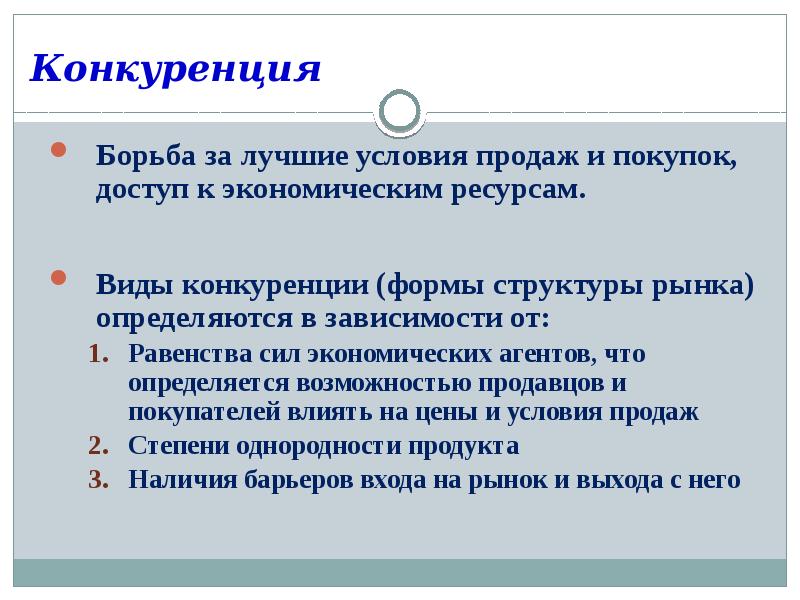 Конкуренция

Борьба за лучшие условия продаж и покупок, доступ к экономическим ресурсам.

Виды конкуренции (формы структуры рынка) определяются в зависимости от:

1. Равенства сил экономических агентов, что определяется возможностью продавцов и покупателей влиять на цены и условия продаж
2. Степени однородности продукта
3. Наличия барьеров входа на рынок и выхода с него